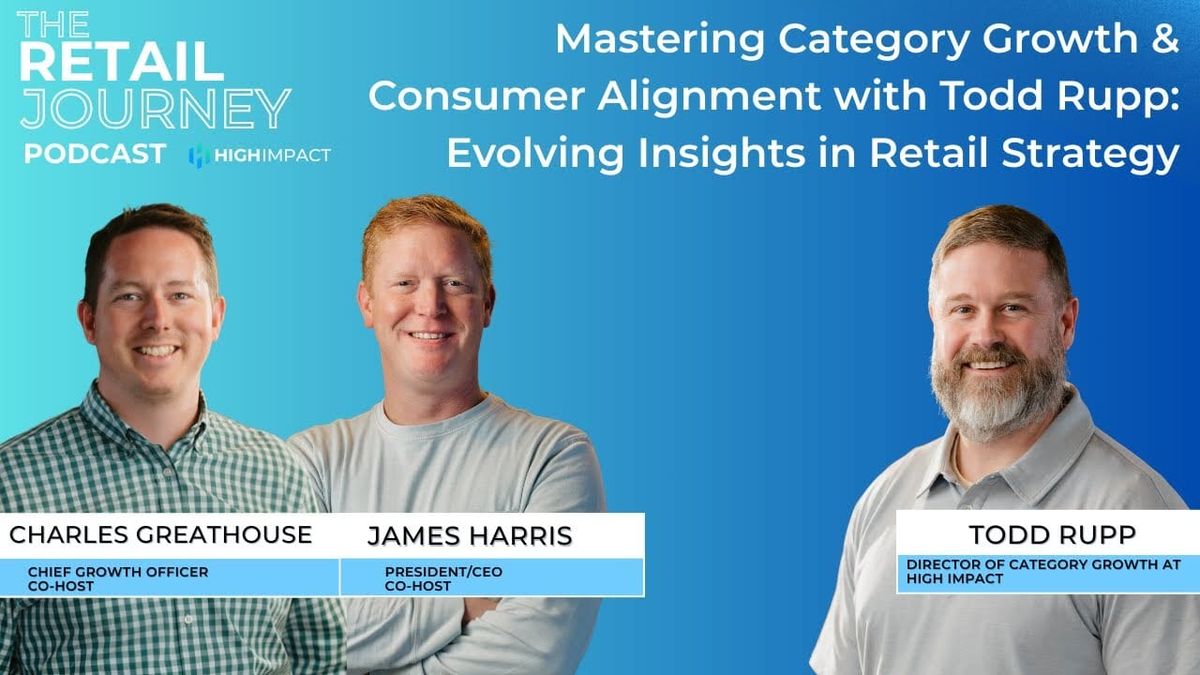 THE RETAIL JOURNEY PODCAST

HIGHIMPACT

Mastering Category Growth & Consumer Alignment with Todd Rupp: Evolving Insights in Retail Strategy

CHARLES GREATHOUSE
CHIEF GROWTH OFFICER
CO-HOST

JAMES HARRIS
PRESIDENT/CEO
CO-HOST

TODD RUPP
DIRECTOR OF CATEGORY GROWTH AT HIGH IMPACT